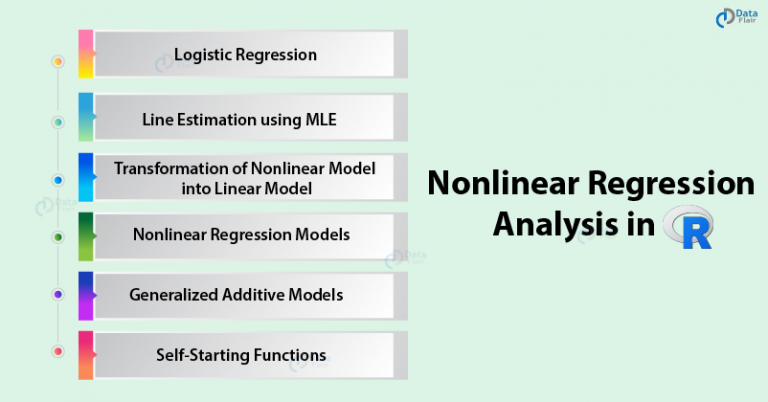 Data Flair

Logistic Regression

Line Estimation using MLE

Transformation of Nonlinear Model into Linear Model

Nonlinear Regression Models

Generalized Additive Models

Self-Starting Functions

Nonlinear Regression Analysis in R